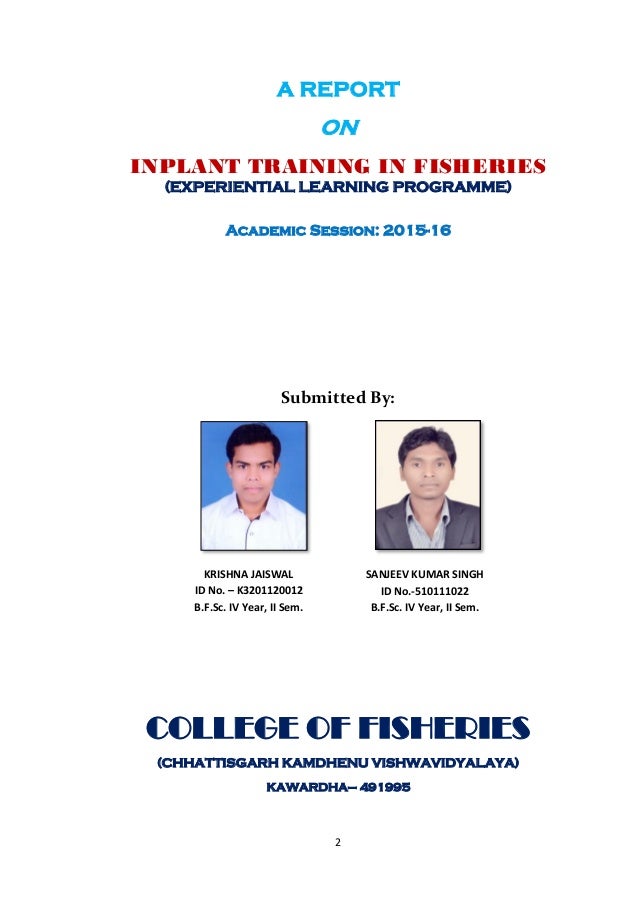 A REPORT

ON

INPLANT TRAINING IN FISHERIES
(EXPERIENTIAL LEARNING PROGRAMME)

ACADEMIC SESSION: 2015-16

Submitted By:

KRISHNA JAISWAL
ID No. – K3201120012
B.F.Sc. IV Year, II Sem.

SANJEEV KUMAR SINGH
ID No.-510111022
B.F.Sc. IV Year, II Sem.

COLLEGE OF FISHERIES
(CHHATTISGARH KAMDHENU VISHWAVIDYALAYA)
KAWARDHA– 491995

2